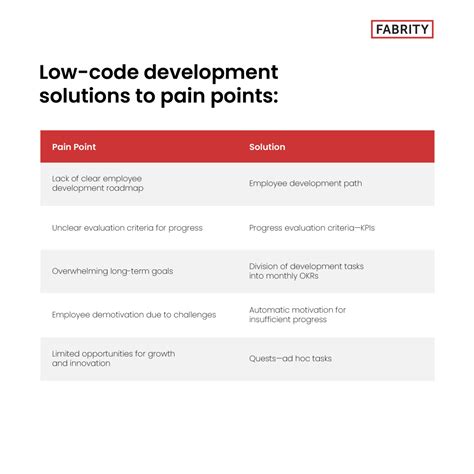 FABRITY

Low-code development solutions to pain points:

| Pain Point | Solution |
|---|---|
| Lack of clear employee development roadmap | Employee development path |
| Unclear evaluation criteria for progress | Progress evaluation criteria—KPIs |
| Overwhelming long-term goals | Division of development tasks into monthly OKRs |
| Employee demotivation due to challenges | Automatic motivation for insufficient progress |
| Limited opportunities for growth and innovation | Quests—ad hoc tasks |